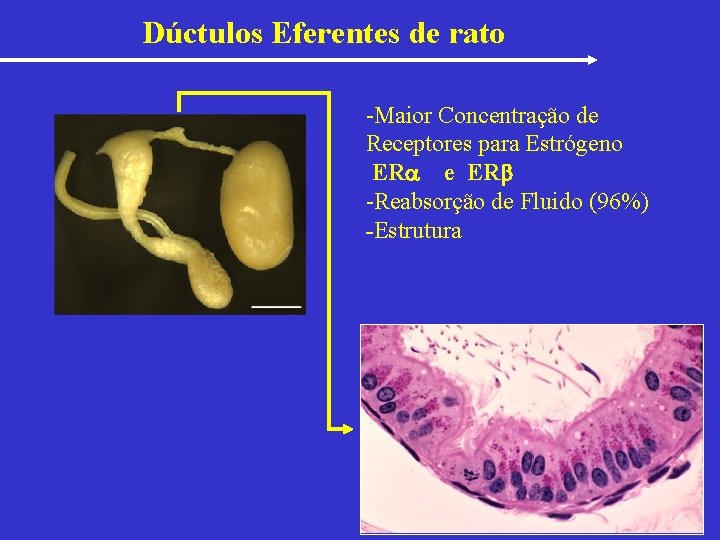 Dúctulos Eferentes de rato

-Maior Concentração de Receptores para Estrógeno
ER$\alpha$ e ER$\beta$
-Reabsorção de Fluido (96%)
-Estrutura